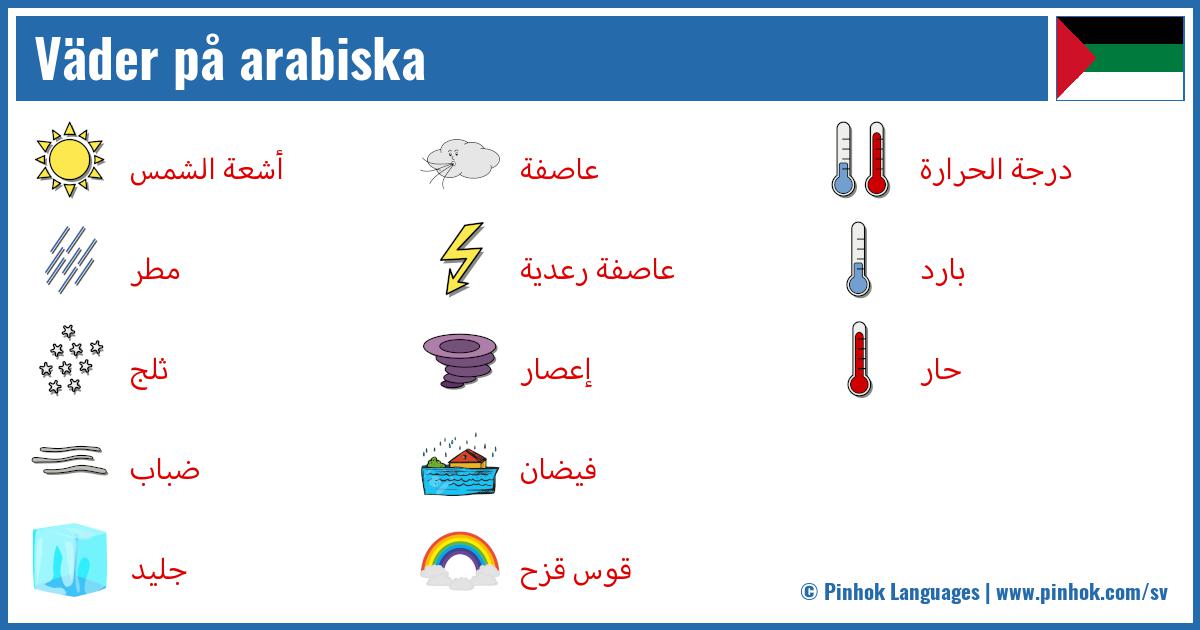 Väder på arabiska

أشعة الشمس

مطر

ثلج

ضباب

جليد

عاصفة

عاصفة رعدية

إعصار

فيضان

قوس قزح

درجة الحرارة

بارد

حار

© Pinhok Languages | www.pinhok.com/sv